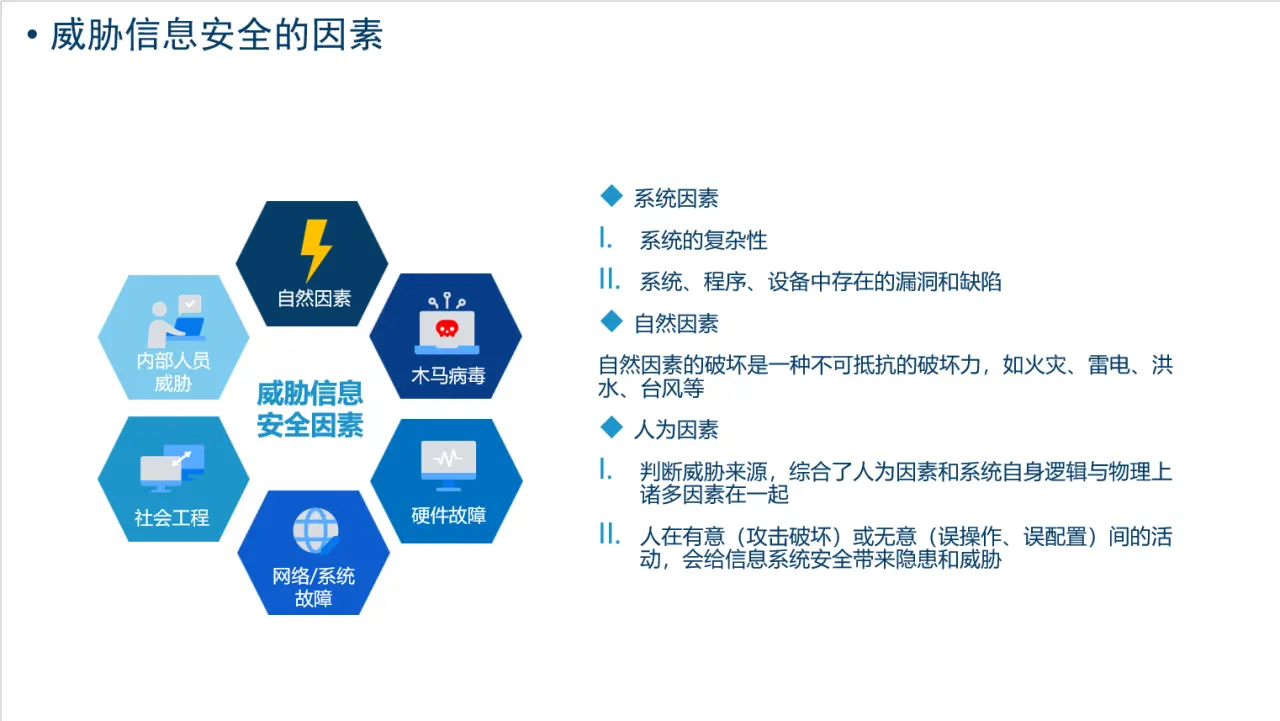 • 威胁信息安全的因素

自然因素

内部人员威胁

木马病毒

威胁信息安全因素

社会工程

硬件故障

网络/系统故障

◆ 系统因素

I. 系统的复杂性

II. 系统、程序、设备中存在的漏洞和缺陷

◆ 自然因素

自然因素的破坏是一种不可抵抗的破坏力，如火灾、雷电、洪水、台风等

◆ 人为因素

I. 判断威胁来源，综合了人为因素和系统自身逻辑与物理上诸多因素在一起

II. 人在有意（攻击破坏）或无意（误操作、误配置）间的活动，会给信息系统安全带来隐患和威胁